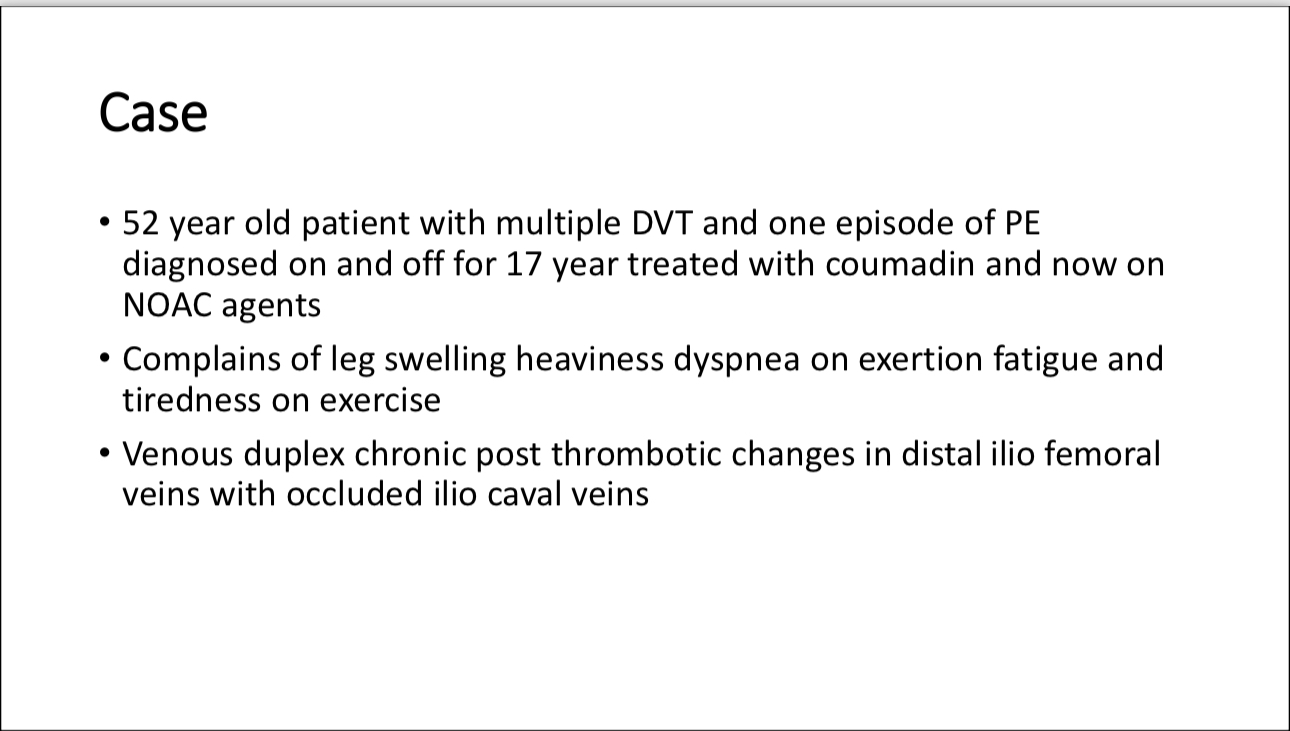 Case

• 52 year old patient with multiple DVT and one episode of PE diagnosed on and off for 17 year treated with coumadin and now on NOAC agents

• Complains of leg swelling heaviness dyspnea on exertion fatigue and tiredness on exercise

• Venous duplex chronic post thrombotic changes in distal ilio femoral veins with occluded ilio caval veins